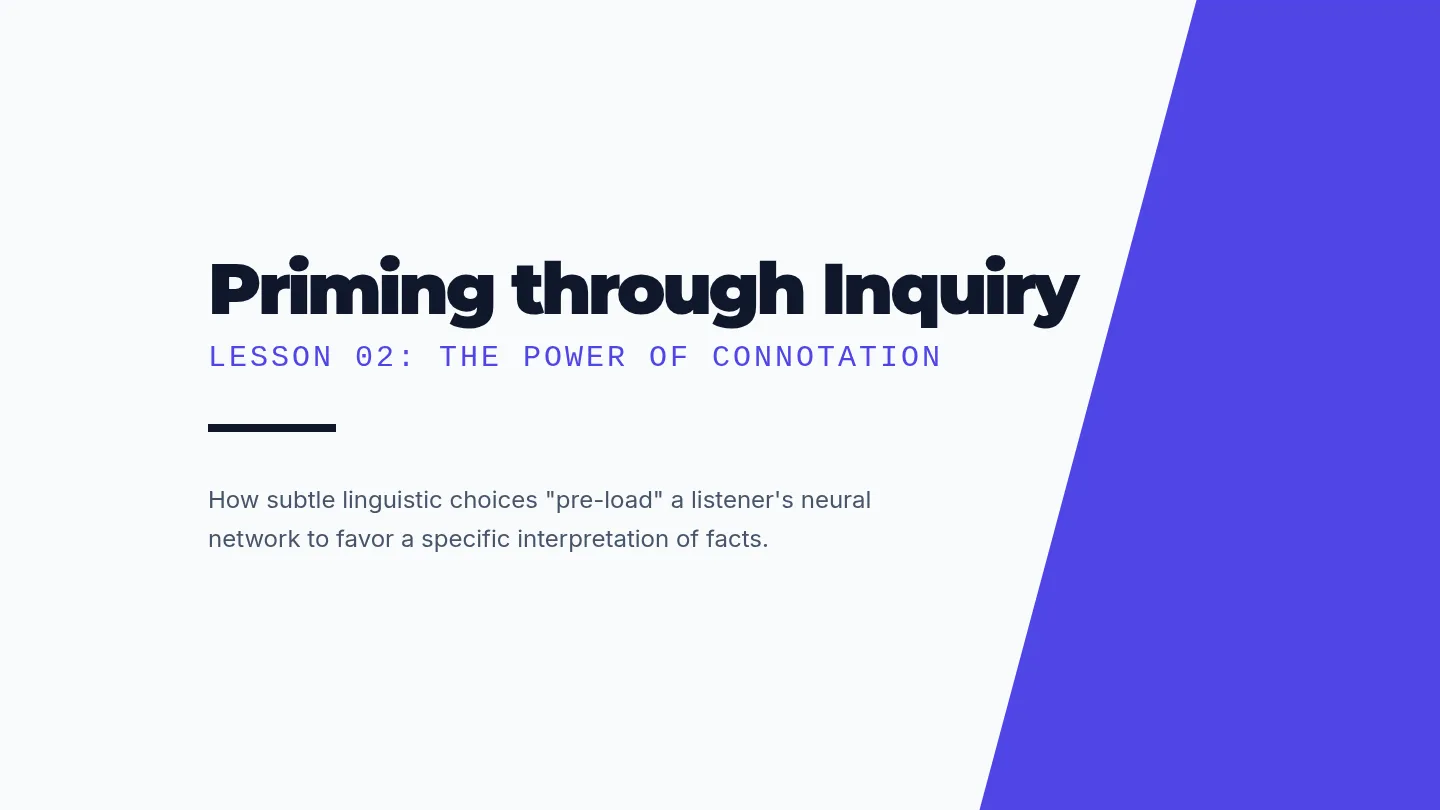 Priming through Inquiry
LESSON 02: THE POWER OF CONNOTATION

How subtle linguistic choices "pre-load" a listener's neural network to favor a specific interpretation of facts.